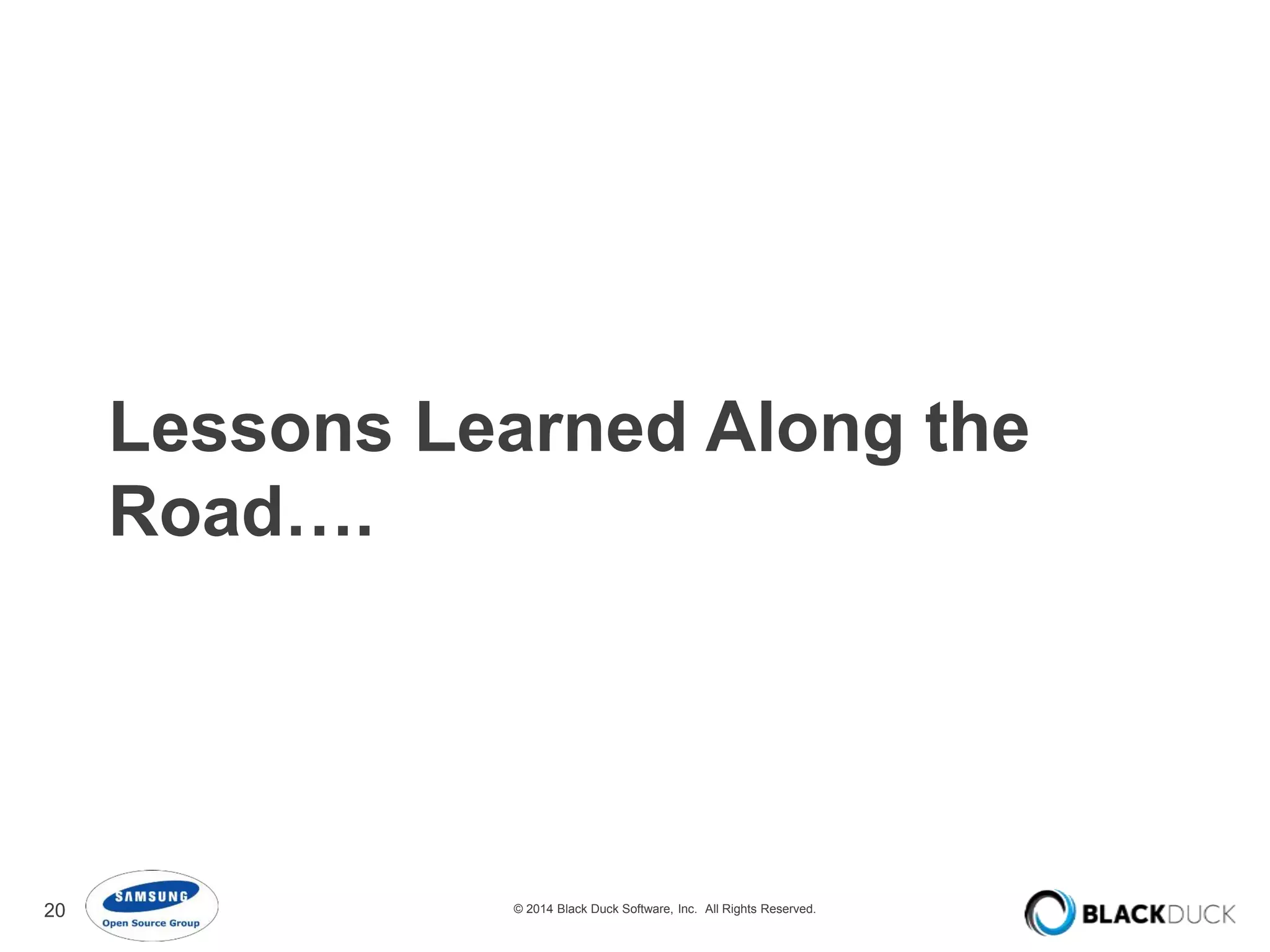 Lessons Learned Along the Road….

20

SAMSUNG
Open Source Group

© 2014 Black Duck Software, Inc. All Rights Reserved.

BLACKDUCK